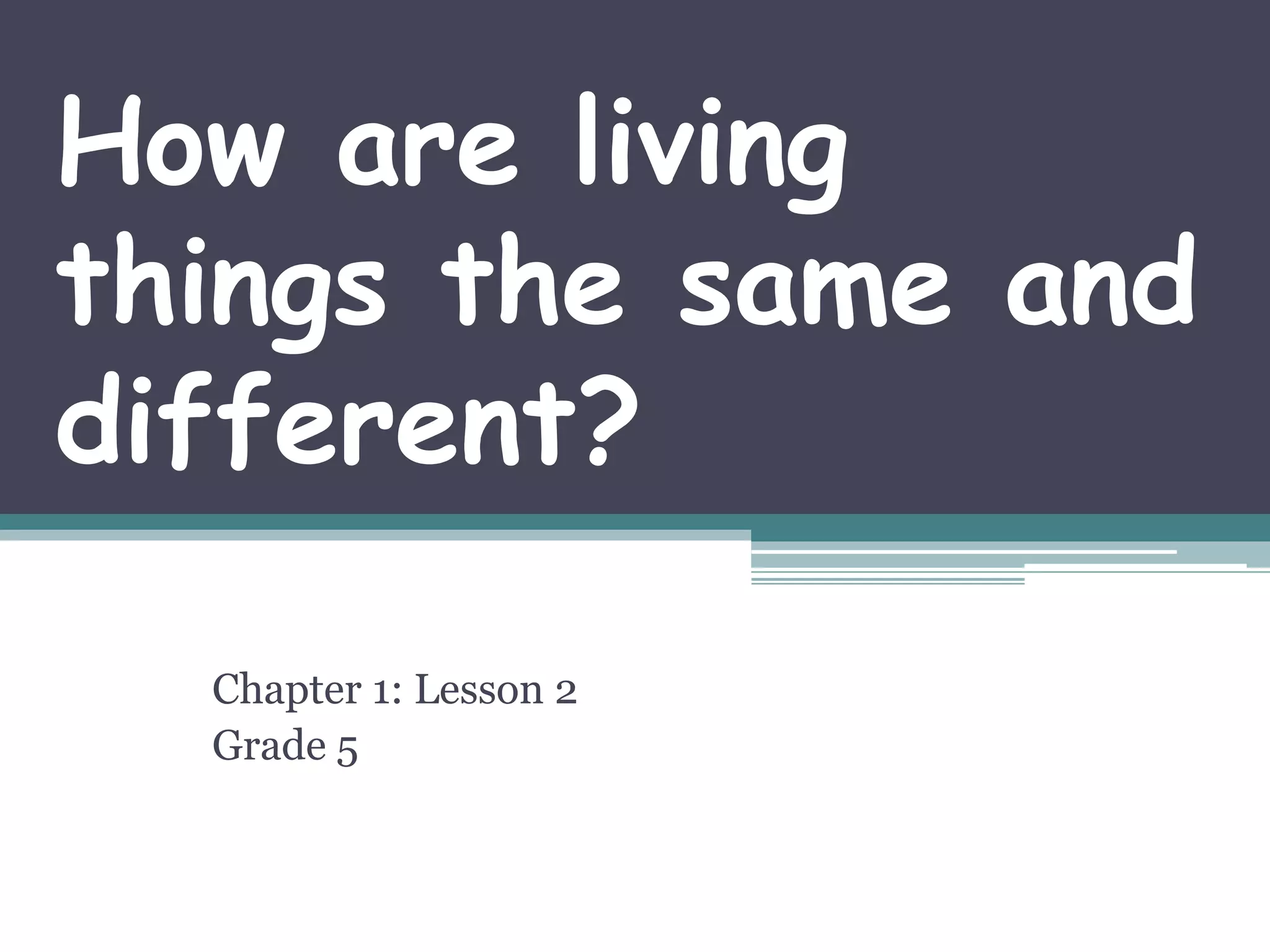 How are living things the same and different?

Chapter 1: Lesson 2
Grade 5